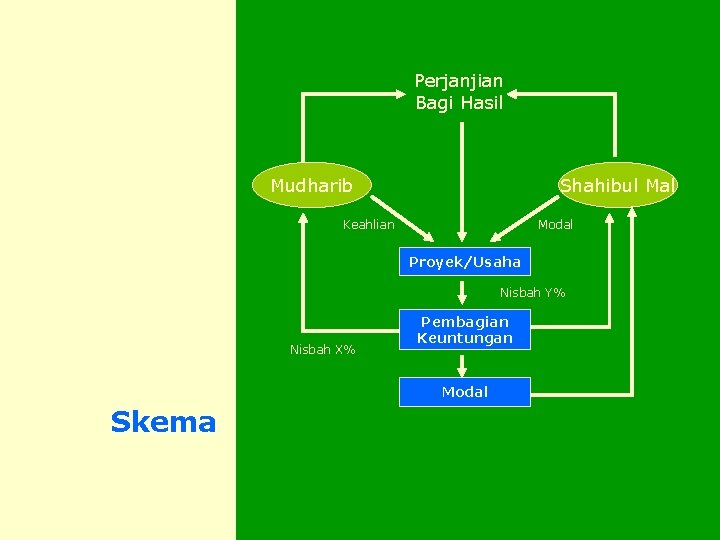 Perjanjian Bagi Hasil

Mudharib

Shahibul Mal

Keahlian

Modal

Proyek/Usaha

Nisbah Y%

Pembagian Keuntungan

Nisbah X%

Modal

Skema